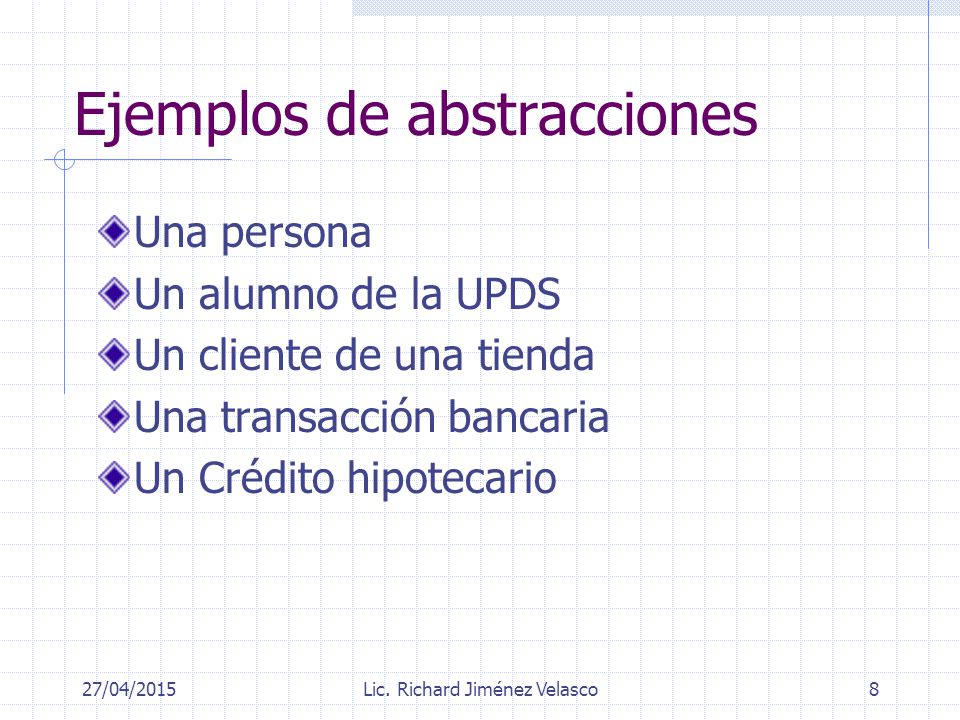 Ejemplos de abstracciones

Una persona
Un alumno de la UPDS
Un cliente de una tienda
Una transacción bancaria
Un Crédito hipotecario

27/04/2015
Lic. Richard Jiménez Velasco
8